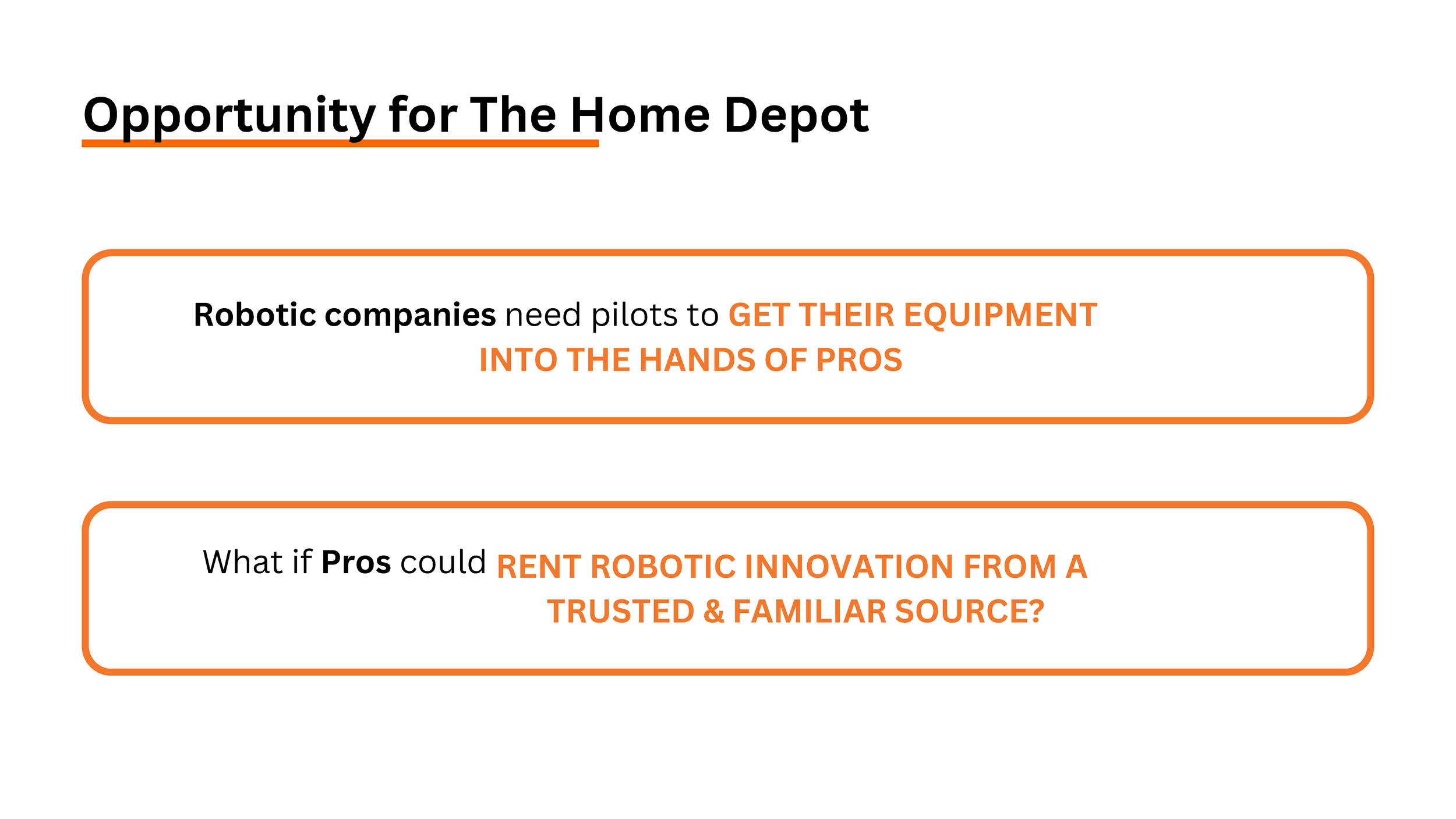 Opportunity for The Home Depot

Robotic companies need pilots to GET THEIR EQUIPMENT INTO THE HANDS OF PROS

What if Pros could RENT ROBOTIC INNOVATION FROM A TRUSTED & FAMILIAR SOURCE?